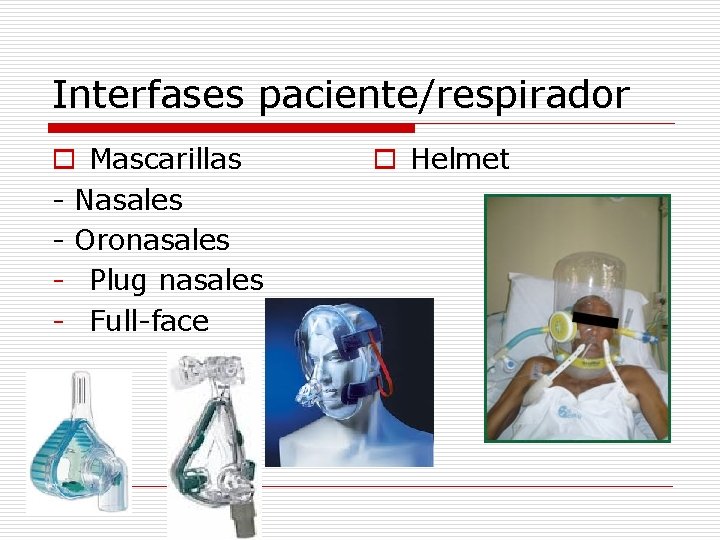 Interfases paciente/respirador

Mascarillas
- Nasales
- Oronasales
- Plug nasales
- Full-face

Helmet